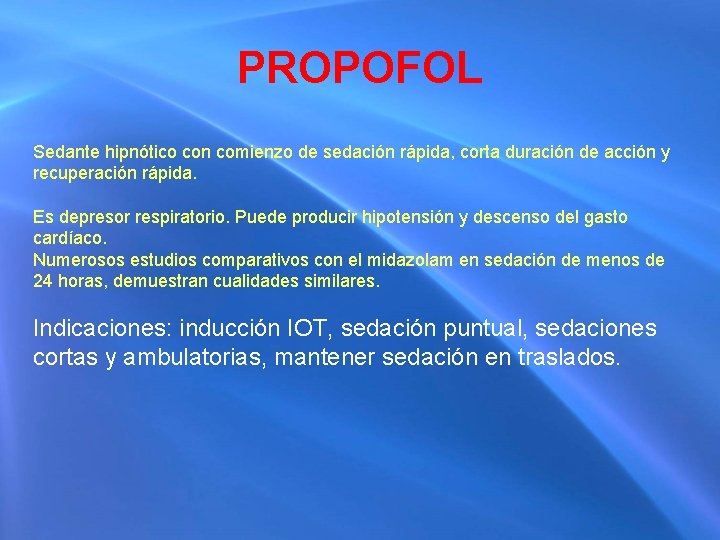 PROPOFOL

Sedante hipnótico con comienzo de sedación rápida, corta duración de acción y recuperación rápida.

Es depresor respiratorio. Puede producir hipotensión y descenso del gasto cardíaco.
Numerosos estudios comparativos con el midazolam en sedación de menos de 24 horas, demuestran cualidades similares.

Indicaciones: inducción IOT, sedación puntual, sedaciones cortas y ambulatorias, mantener sedación en traslados.